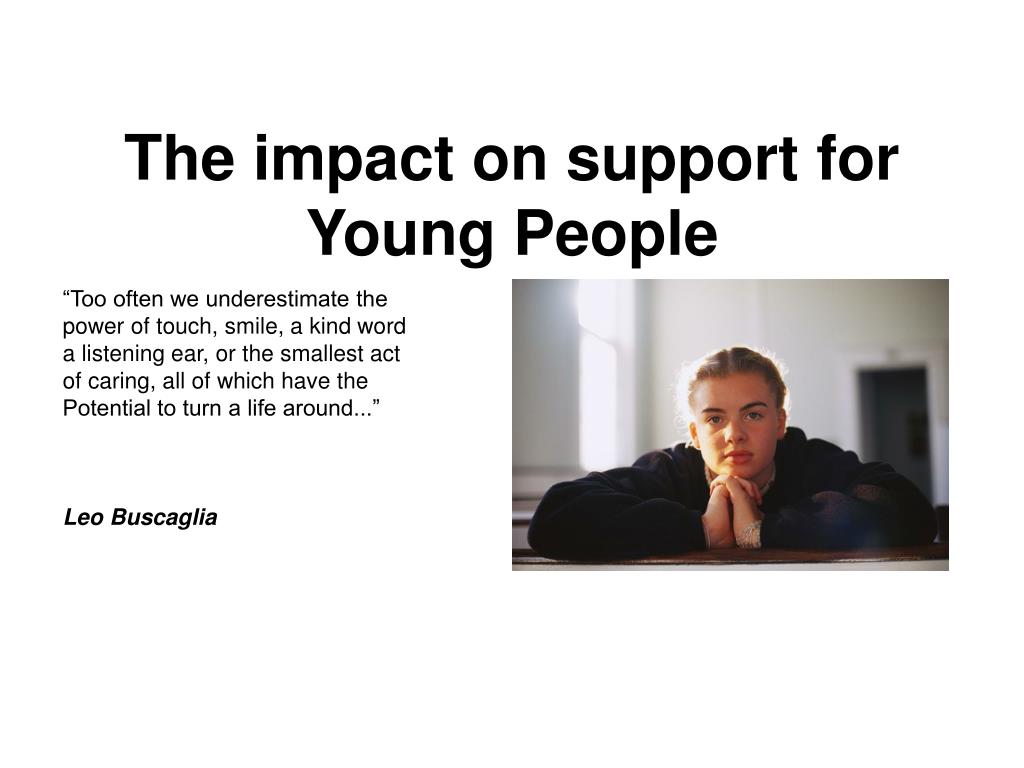 The impact on support for Young People

“Too often we underestimate the power of touch, smile, a kind word a listening ear, or the smallest act of caring, all of which have the Potential to turn a life around...”

Leo Buscaglia